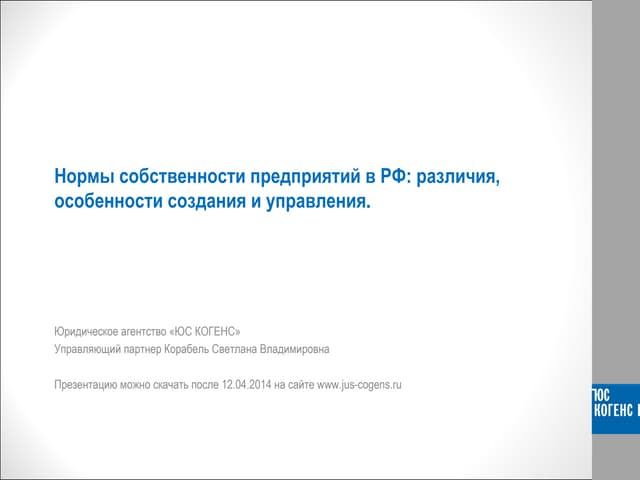 Нормы собственности предприятий в РФ: различия, особенности создания и управления.

Юридическое агентство «ЮС КОГЕНС»
Управляющий партнер Корабель Светлана Владимировна

Презентацию можно скачать после 12.04.2014 на сайте www.jus-cogens.ru

ЮС
КОГЕНС